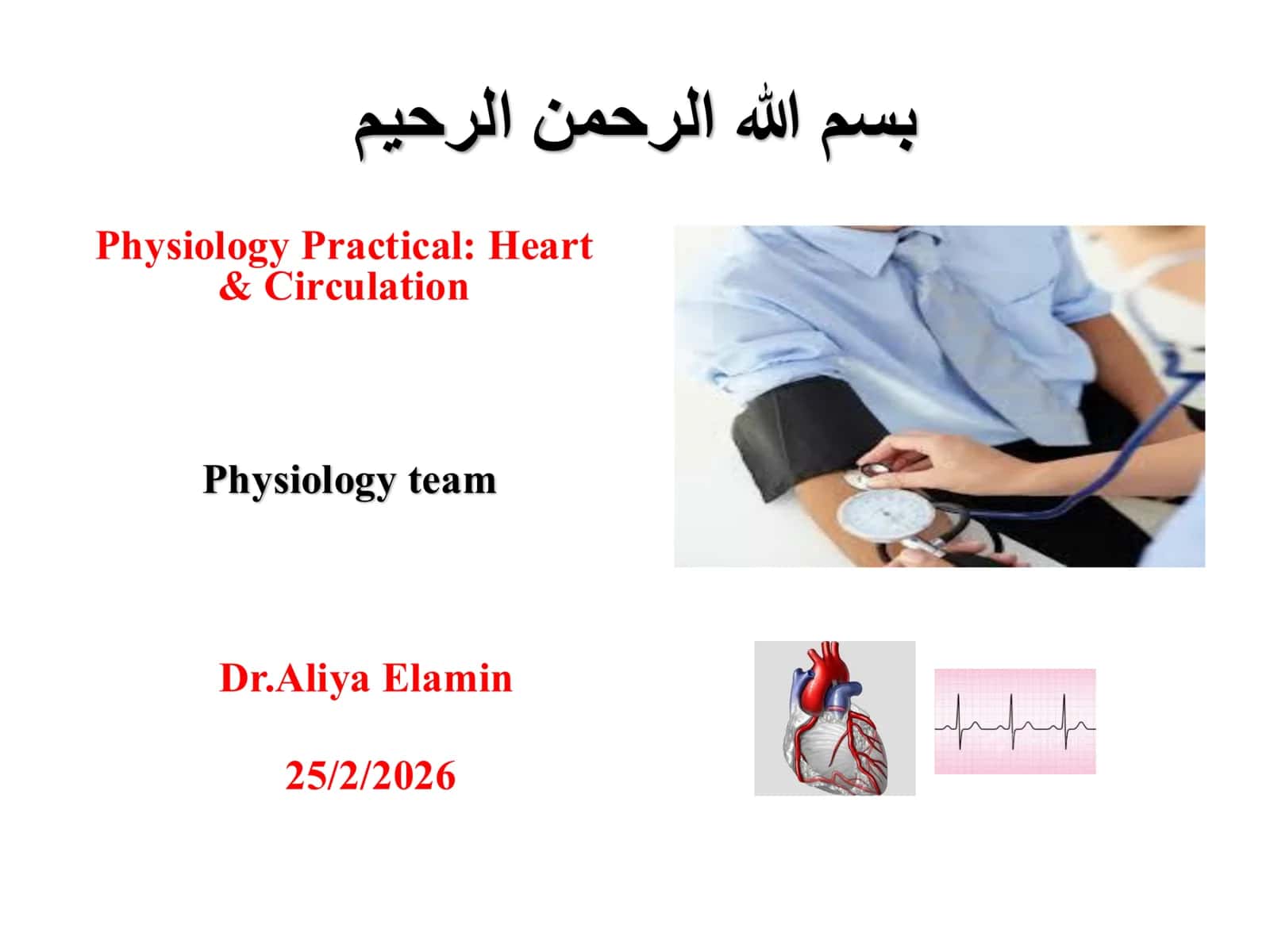 بسم الله الرحمن الرحيم

Physiology Practical: Heart & Circulation

Physiology team

Dr.Aliya Elamin

25/2/2026